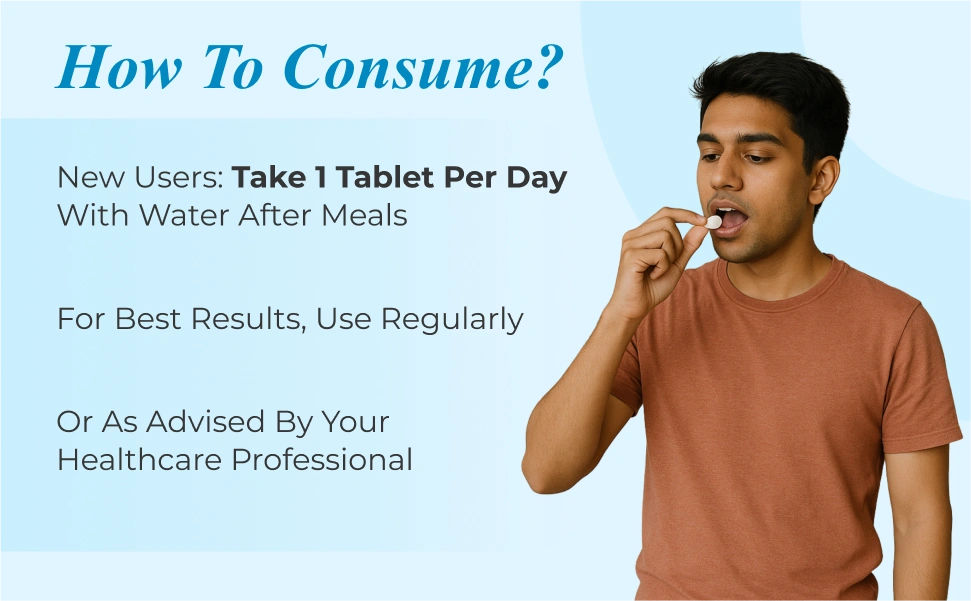 How To Consume?

New Users: Take 1 Tablet Per Day With Water After Meals

For Best Results, Use Regularly

Or As Advised By Your Healthcare Professional